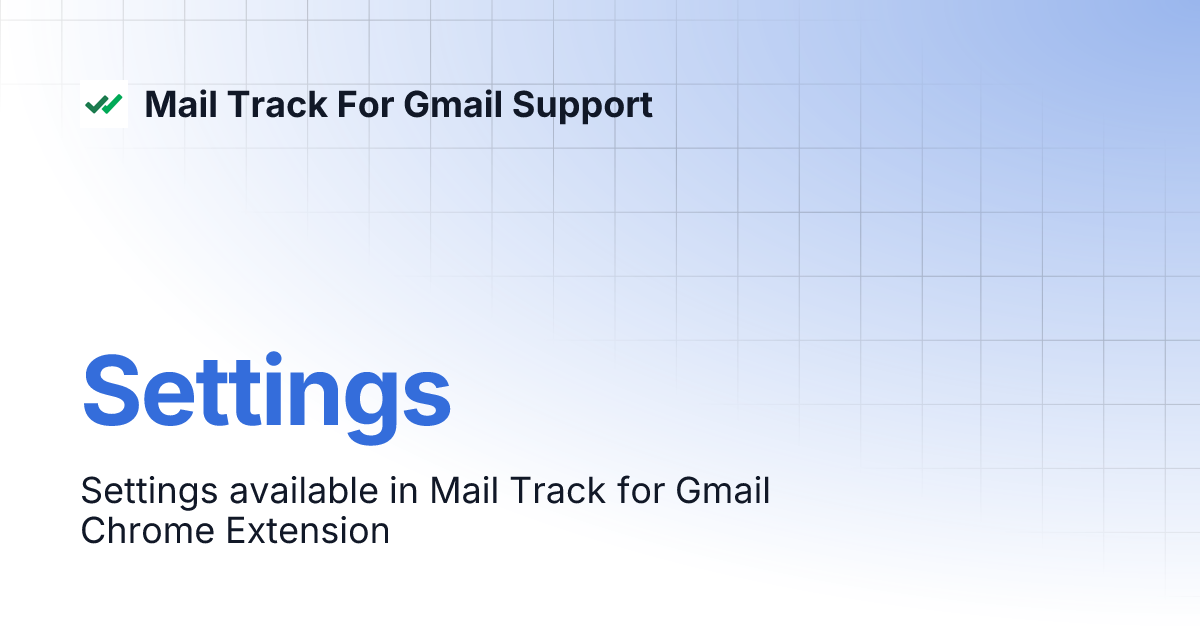 Mail Track For Gmail Support

Settings

Settings available in Mail Track for Gmail Chrome Extension